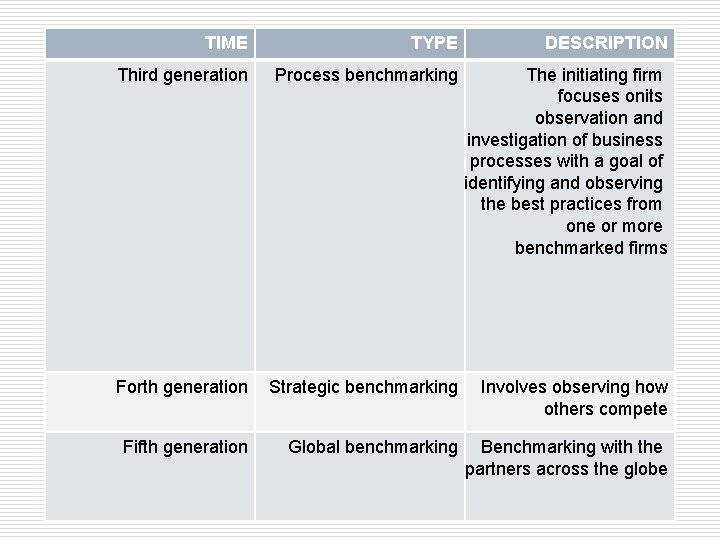 | TIME | TYPE | DESCRIPTION |
|---|---|---|
| Third generation | Process benchmarking | The initiating firm focuses onits observation and investigation of business processes with a goal of identifying and observing the best practices from one or more benchmarked firms |
| Forth generation | Strategic benchmarking | Involves observing how others compete |
| Fifth generation | Global benchmarking | Benchmarking with the partners across the globe |